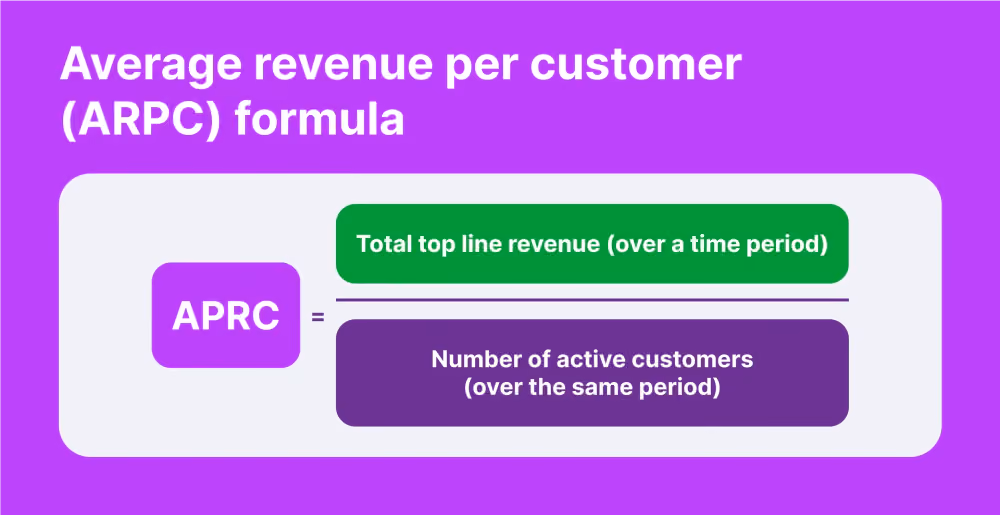 Average revenue per customer (ARPC) formula

APRC = $\frac{\text{Total top line revenue (over a time period)}}{\text{Number of active customers (over the same period)}}$